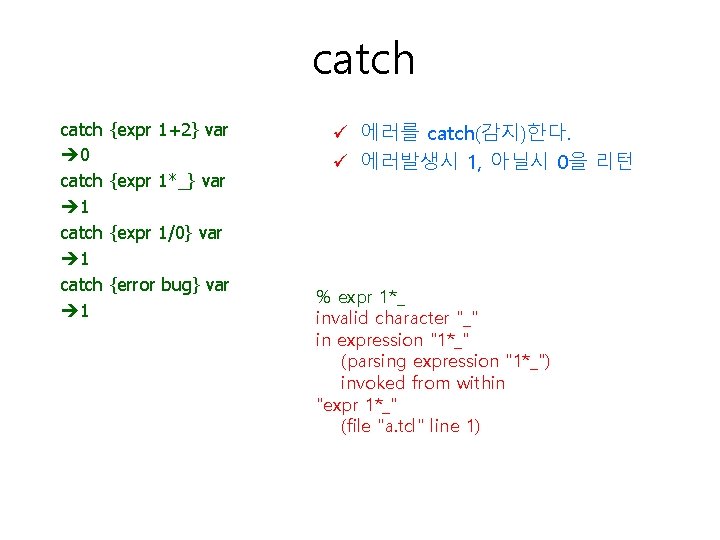 catch

catch {expr 1+2} var
➔0
catch {expr 1*_} var
➔1
catch {expr 1/0} var
➔1
catch {error bug} var
➔1

✓ 에러를 catch(감지)한다.
✓ 에러발생시 1, 아닐시 0을 리턴

% expr 1*_
invalid character "_"
in expression "1*_"
(parsing expression "1*_")
invoked from within
"expr 1*_"
(file "a.tcl" line 1)